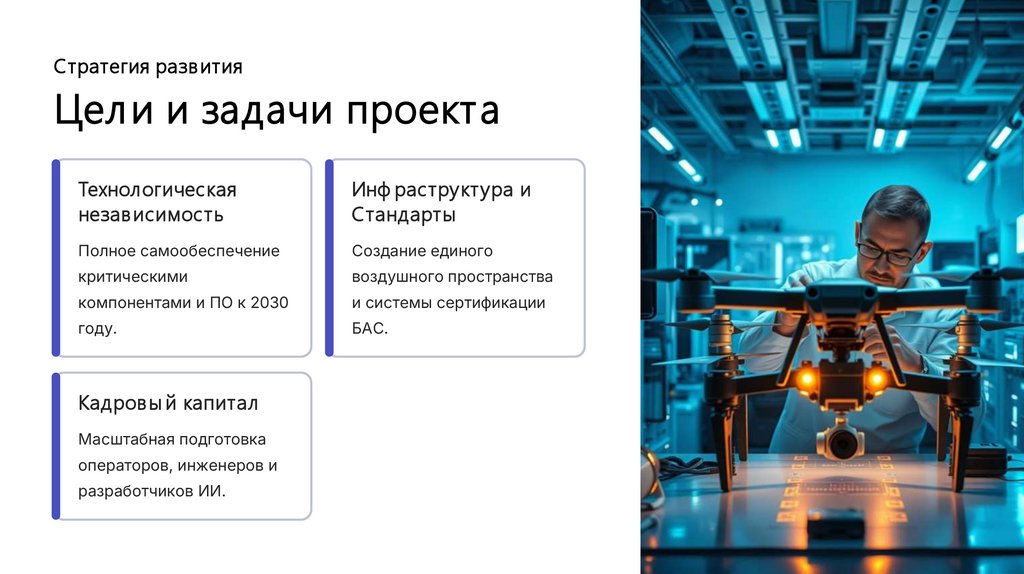 Стратегия развития

Цели и задачи проекта

Технологическая независимость

Полное самообеспечение критическими компонентами и ПО к 2030 году.

Инфраструктура и Стандарты

Создание единого воздушного пространства и системы сертификации БАС.

Кадровый капитал

Масштабная подготовка операторов, инженеров и разработчиков ИИ.